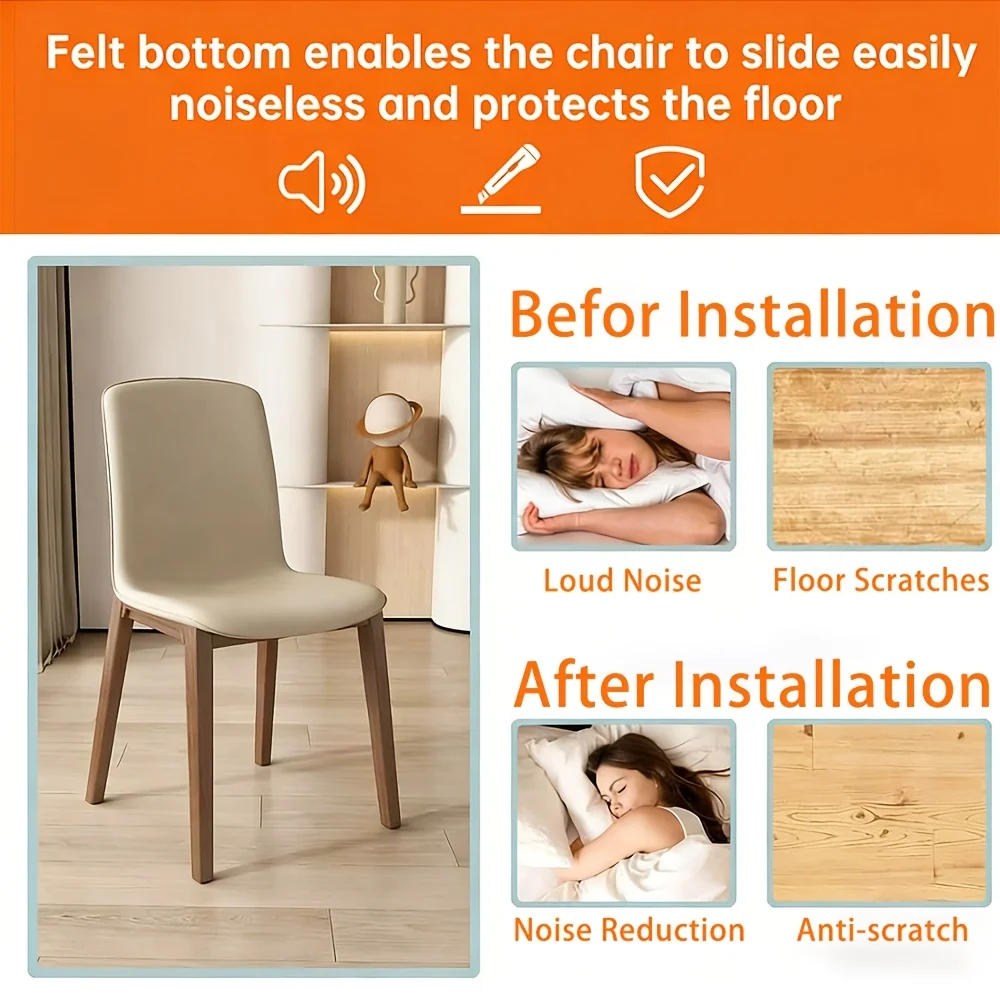 Felt bottom enables the chair to slide easily noiseless and protects the floor

Befor Installation

Loud Noise

Floor Scratches

After Installation

Noise Reduction

Anti-scratch